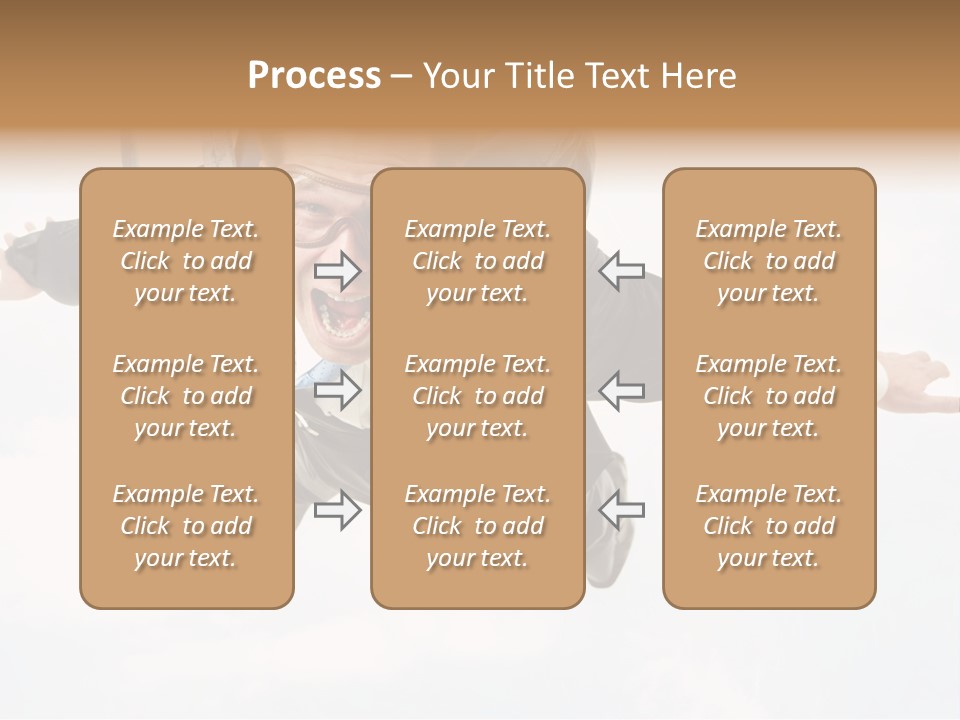 Process – Your Title Text Here

Example Text. Click to add your text.

Example Text. Click to add your text.

Example Text. Click to add your text.

Example Text. Click to add your text.

Example Text. Click to add your text.

Example Text. Click to add your text.

Example Text. Click to add your text.

Example Text. Click to add your text.

Example Text. Click to add your text.